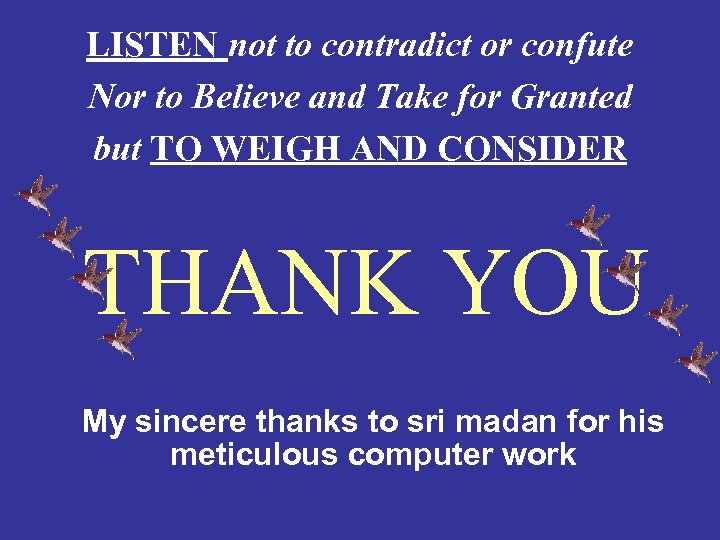 LISTEN not to contradict or confute
Nor to Believe and Take for Granted
but TO WEIGH AND CONSIDER

THANK YOU

My sincere thanks to sri madan for his meticulous computer work